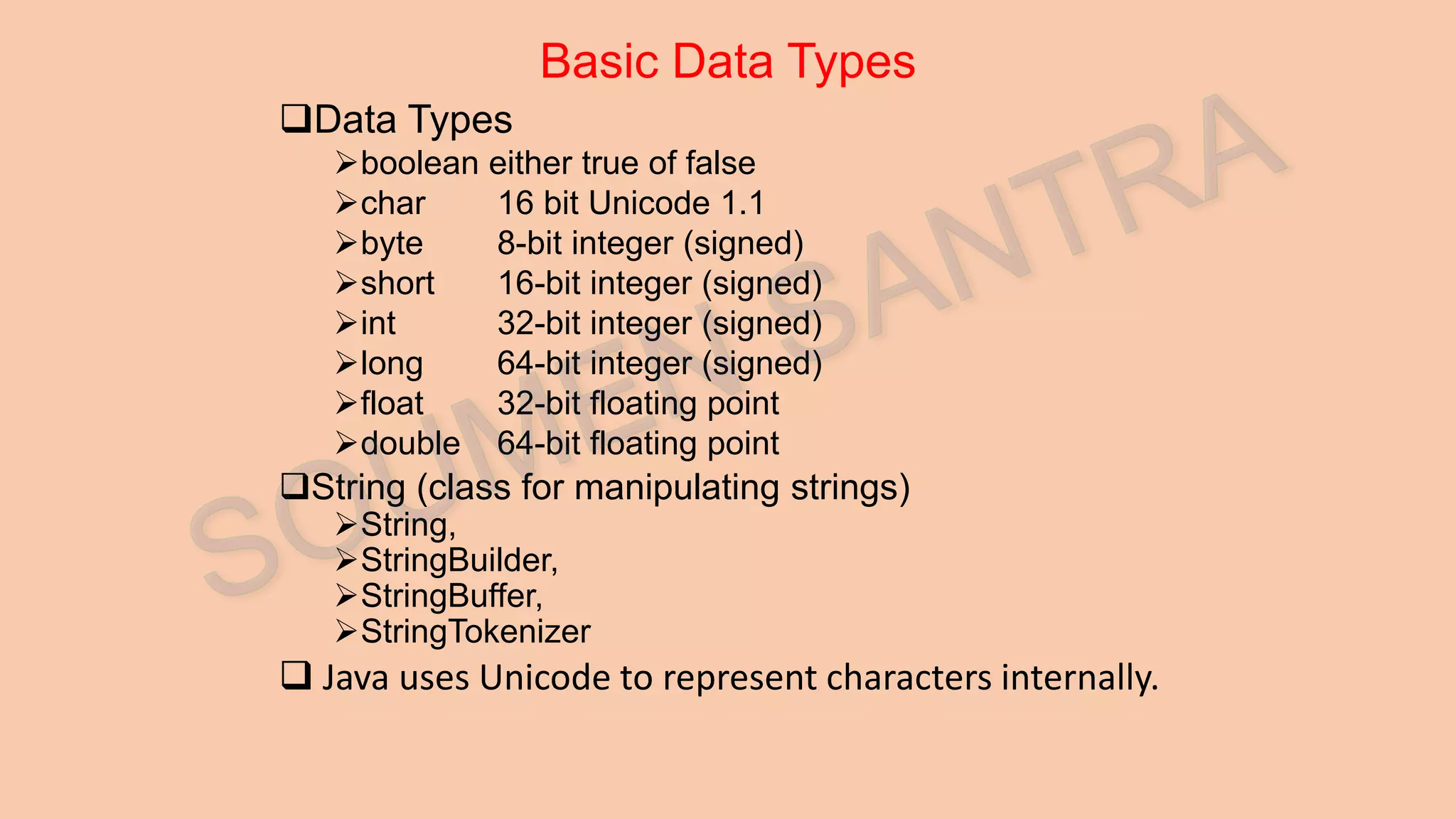 Basic Data Types

❑Data Types
➢boolean either true of false
➢char 16 bit Unicode 1.1
➢byte 8-bit integer (signed)
➢short 16-bit integer (signed)
➢int 32-bit integer (signed)
➢long 64-bit integer (signed)
➢float 32-bit floating point
➢double 64-bit floating point

❑String (class for manipulating strings)
➢String,
➢StringBuilder,
➢StringBuffer,
➢StringTokenizer

❑ Java uses Unicode to represent characters internally.

SOUMEN SANTRA